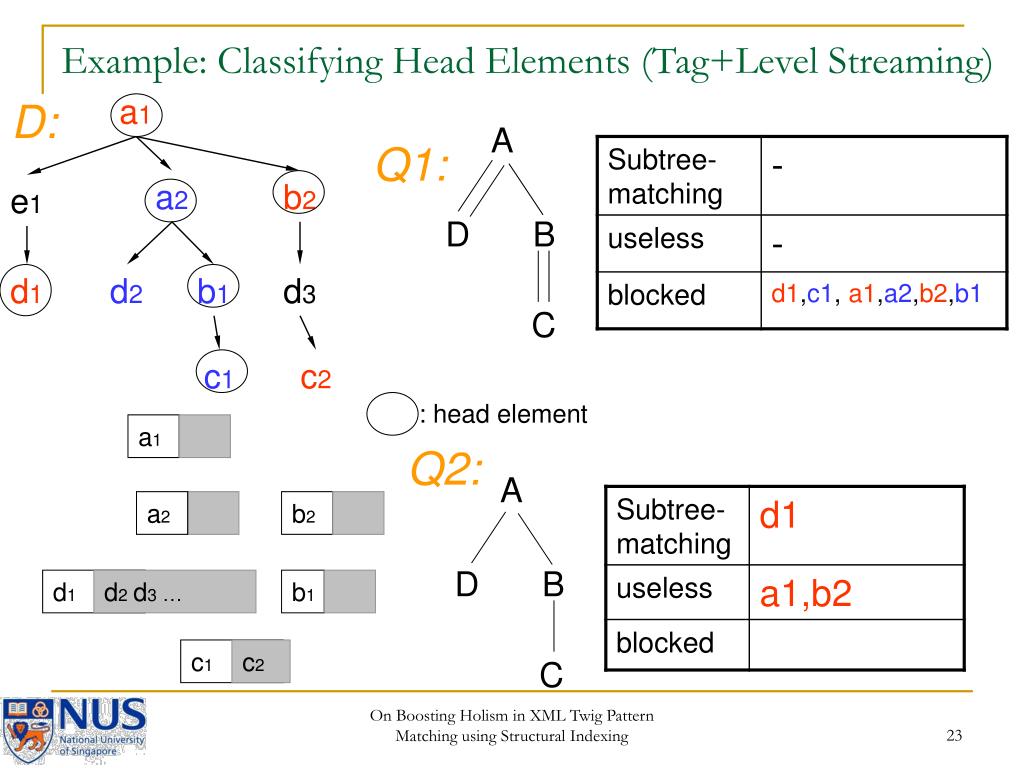 Example: Classifying Head Elements (Tag+Level Streaming)

D:

a1

e1 a2 b2

d1 d2 b1 d3

c1 c2

Q1:

A

D B

C

| Subtree-matching | - |
|---|---|
| useless | - |
| blocked | d1,c1, a1,a2,b2,b1 |

: head element

a1

a2 b2

d1 d2 d3 ... b1

c1 c2

Q2:

A

D B

C

| Subtree-matching | d1 |
|---|---|
| useless | a1,b2 |
| blocked | |

NUS National University of Singapore

On Boosting Holism in XML Twig Pattern Matching using Structural Indexing

23